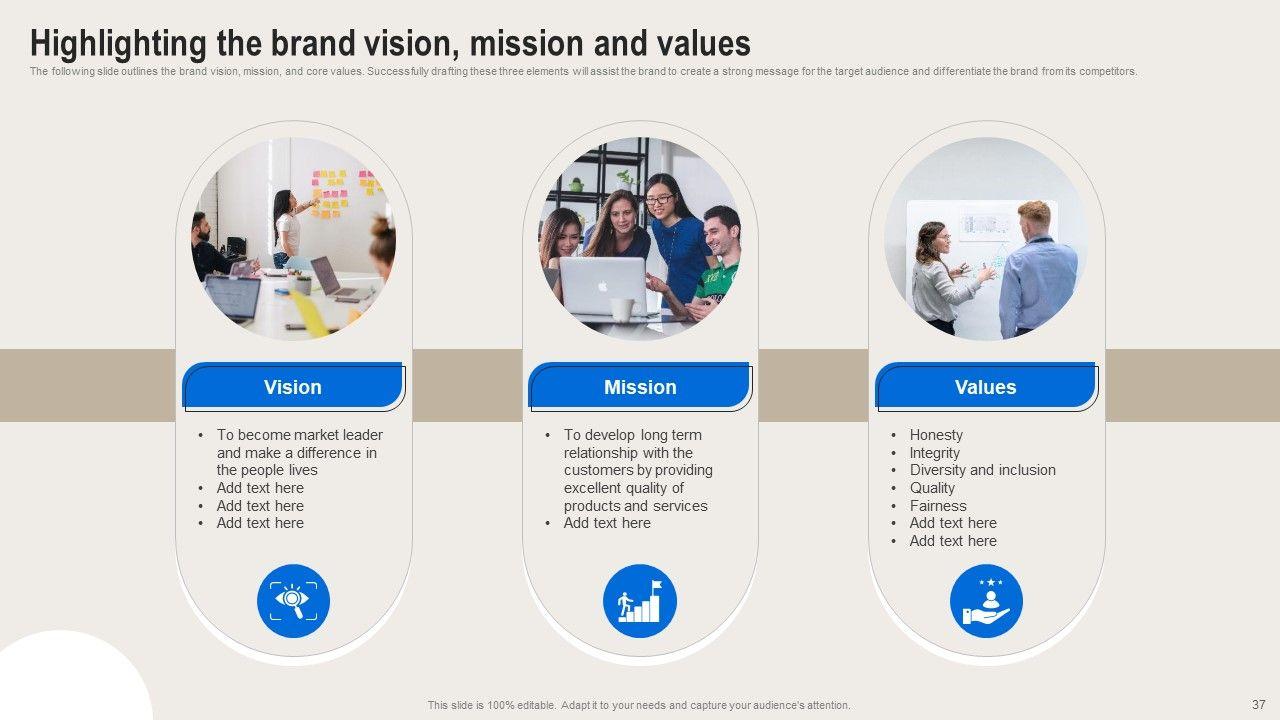 Highlighting the brand vision, mission and values

The following slide outlines the brand vision, mission, and core values. Successfully drafting these three elements will assist the brand to create a strong message for the target audience and differentiate the brand from its competitors.

Vision

• To become market leader and make a difference in the people lives
• Add text here
• Add text here
• Add text here

Mission

• To develop long term relationship with the customers by providing excellent quality of products and services
• Add text here

Values

• Honesty
• Integrity
• Diversity and inclusion
• Quality
• Fairness
• Add text here
• Add text here

This slide is 100% editable. Adapt it to your needs and capture your audience's attention.

37